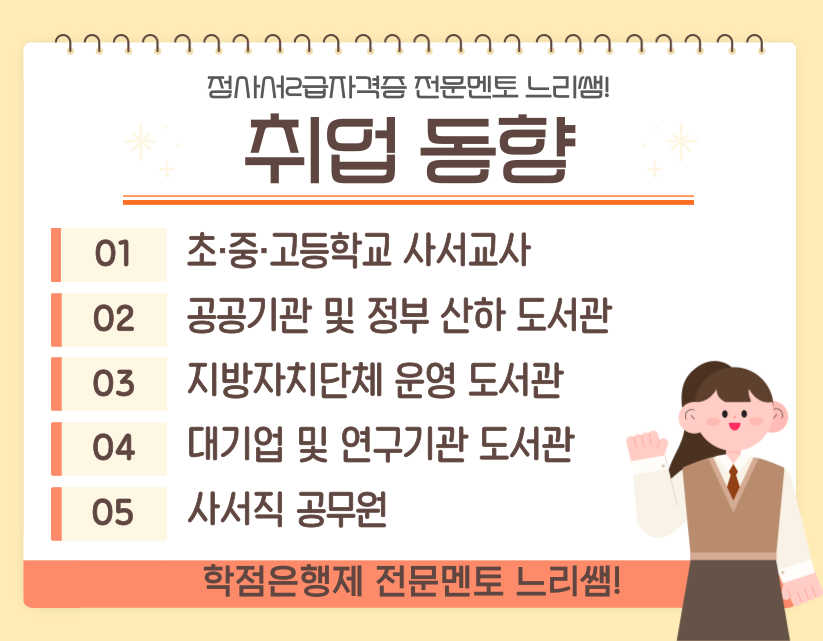 정사서2급자격증 전문멘토 느리쌤!

취업 동향

01 초·중·고등학교 사서교사

02 공공기관 및 정부 산하 도서관

03 지방자치단체 운영 도서관

04 대기업 및 연구기관 도서관

05 사서직 공무원

학점은행제 전문멘토 느리쌤!